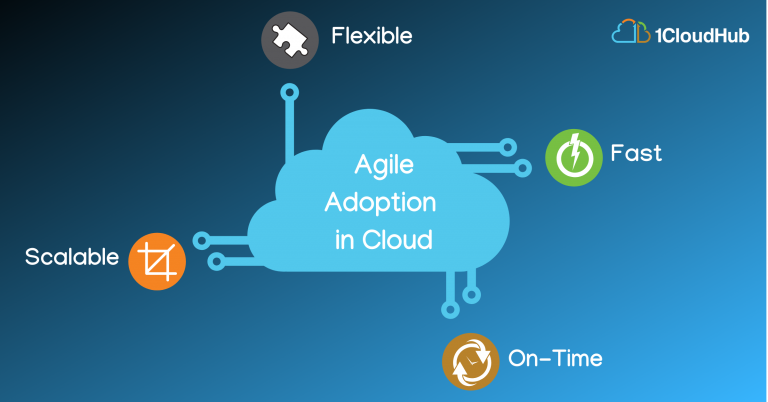 Flexible

1CloudHub

Agile Adoption in Cloud

Fast

Scalable

On-Time